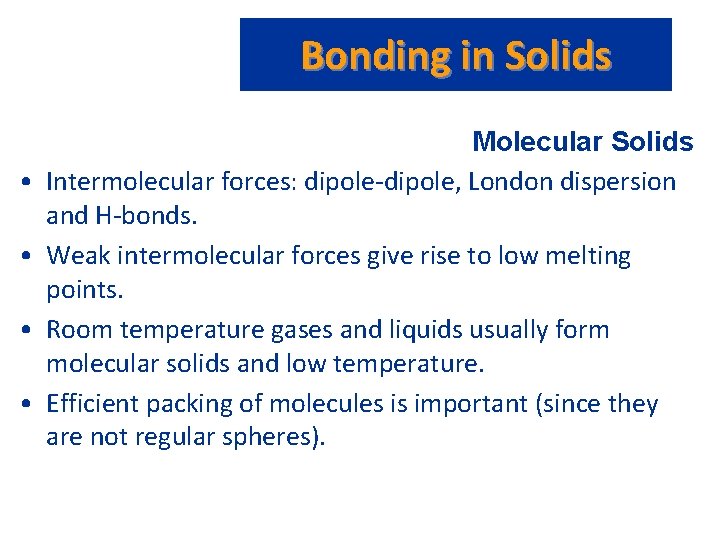 Bonding in Solids

Molecular Solids

• Intermolecular forces: dipole-dipole, London dispersion and H-bonds.

• Weak intermolecular forces give rise to low melting points.

• Room temperature gases and liquids usually form molecular solids and low temperature.

• Efficient packing of molecules is important (since they are not regular spheres).